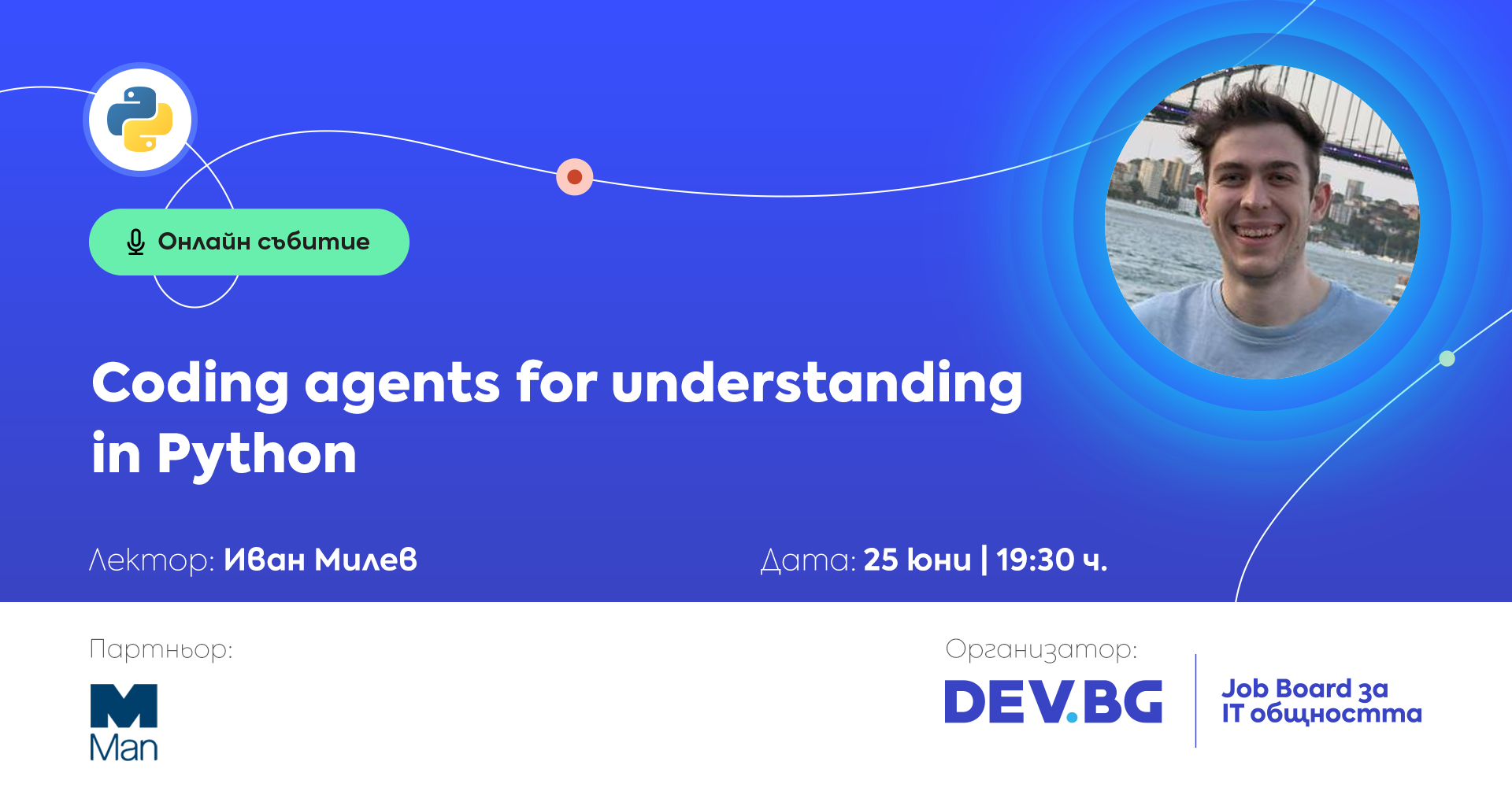 Онлайн събитие

Coding agents for understanding in Python

Лектор: Иван Милев

Дата: 25 юни | 19:30 ч.

Партньор:

M
Man

Организатор:

DEV.BG

Job Board за IT общността